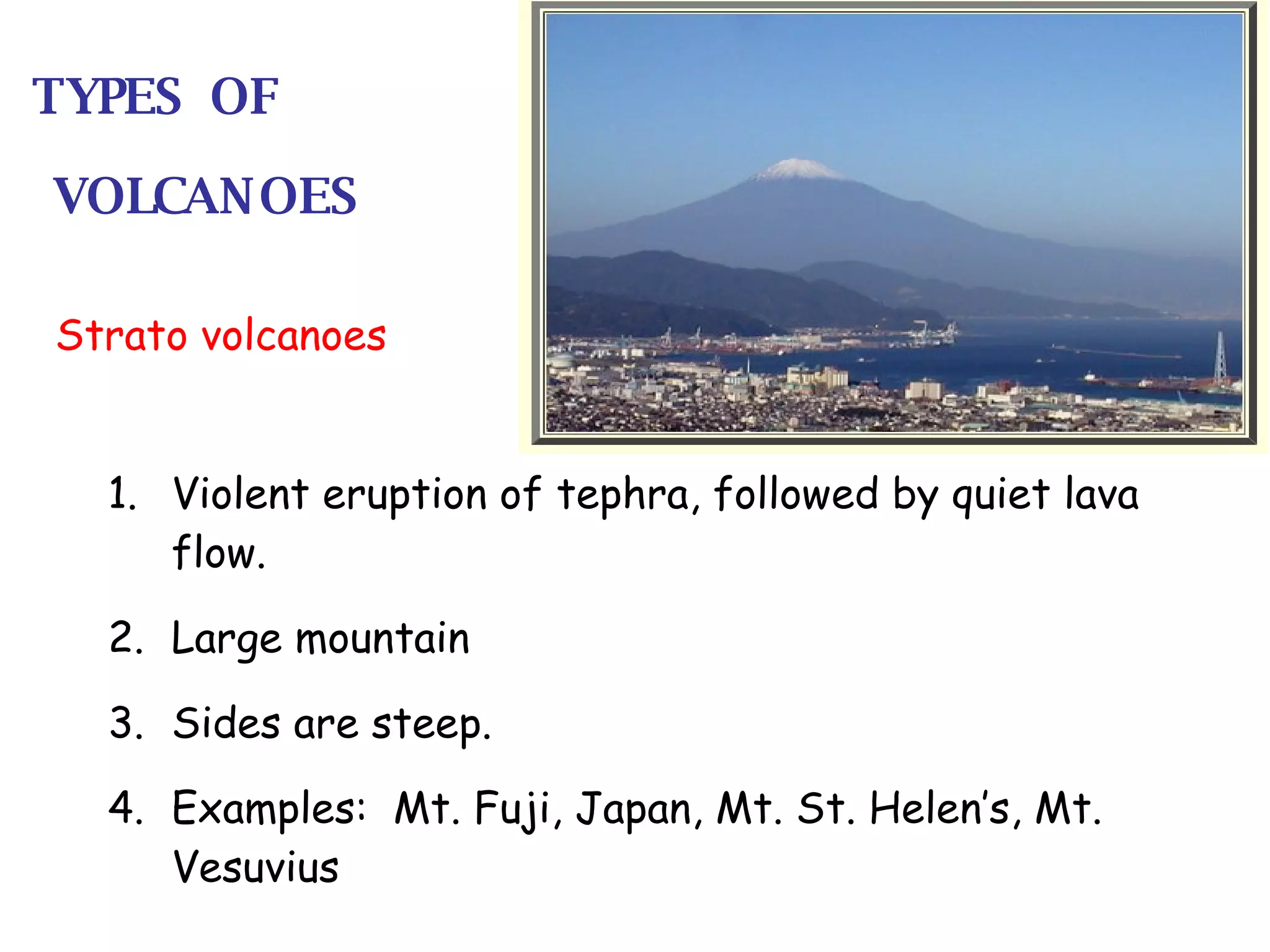 TYPES OF VOLCANOES

Strato volcanoes

1. Violent eruption of tephra, followed by quiet lava flow.

2. Large mountain

3. Sides are steep.

4. Examples: Mt. Fuji, Japan, Mt. St. Helen's, Mt. Vesuvius